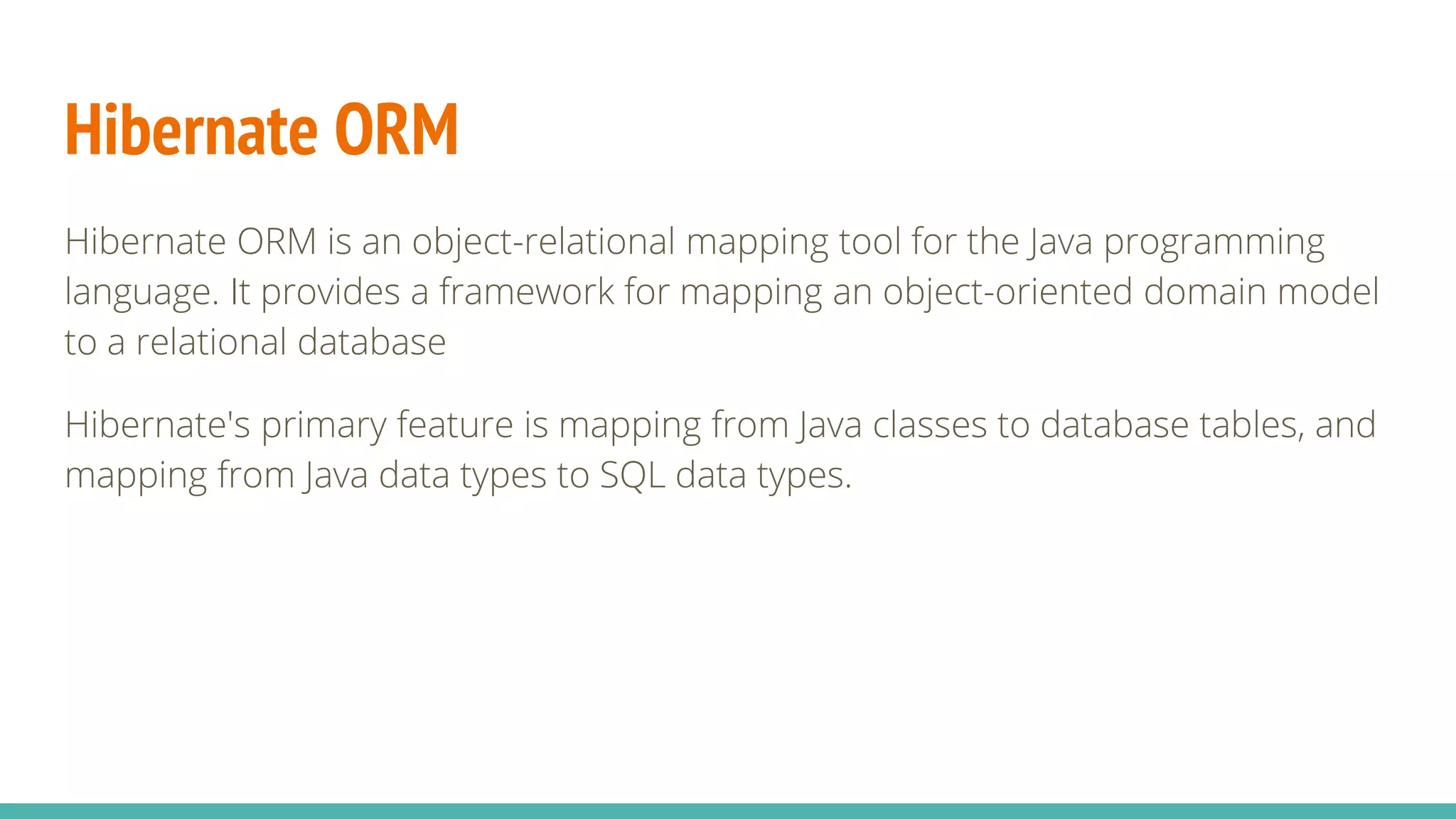 Hibernate ORM

Hibernate ORM is an object-relational mapping tool for the Java programming language. It provides a framework for mapping an object-oriented domain model to a relational database

Hibernate's primary feature is mapping from Java classes to database tables, and mapping from Java data types to SQL data types.